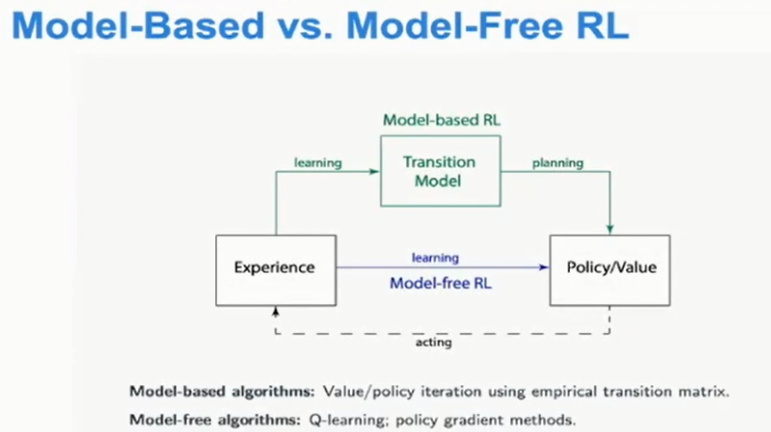 Model-Based vs. Model-Free RL

Model-based RL

learning

Transition Model

planning

Experience

learning

Model-free RL

Policy/Value

acting

Model-based algorithms: Value/policy iteration using empirical transition matrix.

Model-free algorithms: Q-learning; policy gradient methods.